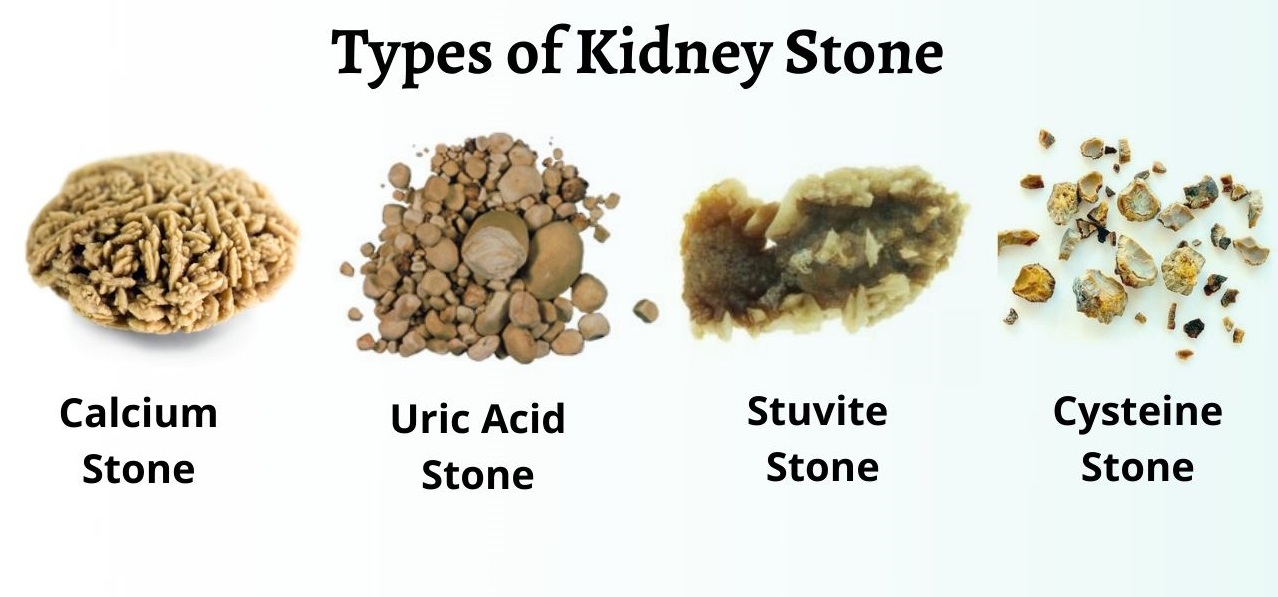 Types of Kidney Stone

Calcium Stone

Uric Acid Stone

Stuvite Stone

Cysteine Stone